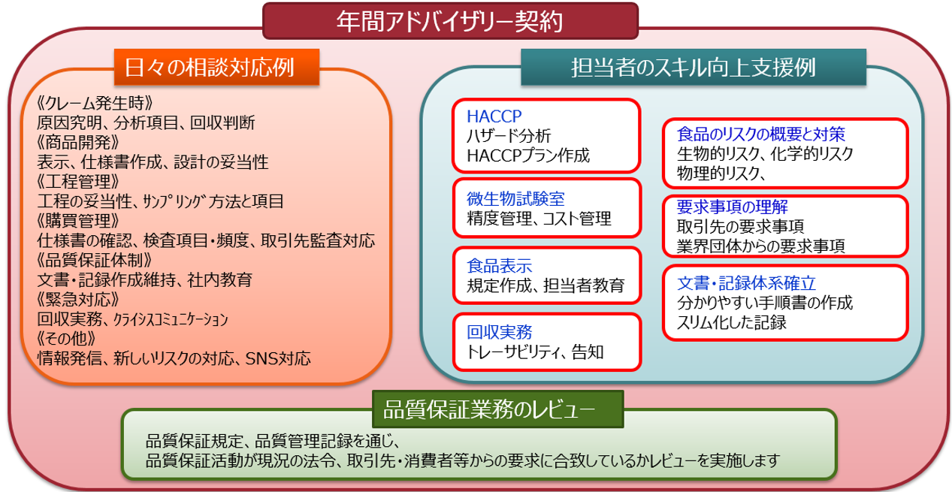 年間アドバイザリー契約

日々の相談対応例

《クレーム発生時》
原因究明、分析項目、回収判断
《商品開発》
表示、仕様書作成、設計の妥当性
《工程管理》
工程の妥当性、サンプリング方法と項目
《購買管理》
仕様書の確認、検査項目・頻度、取引先監査対応
《品質保証体制》
文書・記録作成維持、社内教育
《緊急対応》
回収実務、クライシスコミュニケーション
《その他》
情報発信、新しいリスクの対応、SNS対応

担当者のスキル向上支援例

HACCP
ハザード分析
HACCPプラン作成

微生物試験室
精度管理、コスト管理

食品表示
規定作成、担当者教育

回収実務
トレーサビリティ、告知

食品のリスクの概要と対策
生物的リスク、化学的リスク
物理的リスク、

要求事項の理解
取引先の要求事項
業界団体からの要求事項

文書・記録体系確立
分かりやすい手順書の作成
スリム化した記録

品質保証業務のレビュー

品質保証規定、品質管理記録を通じ、
品質保証活動が現況の法令、取引先・消費者等からの要求に合致しているかレビューを実施します